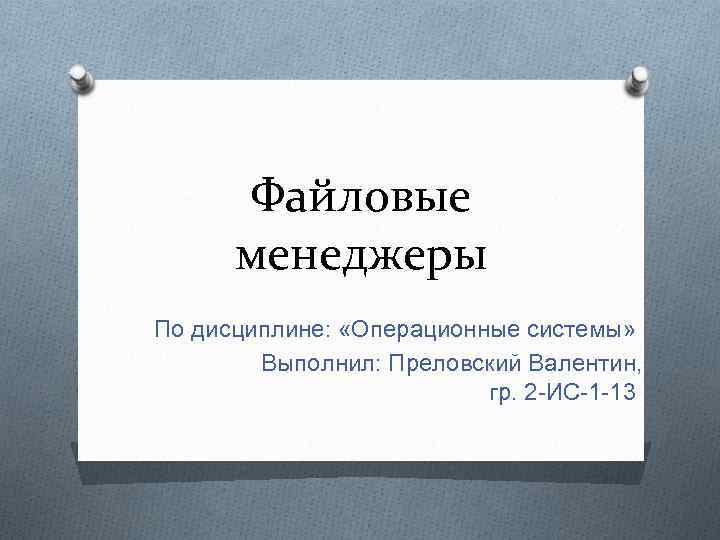 Файловые менеджеры

По дисциплине: «Операционные системы»

Выполнил: Преловский Валентин, гр. 2-ИС-1-13